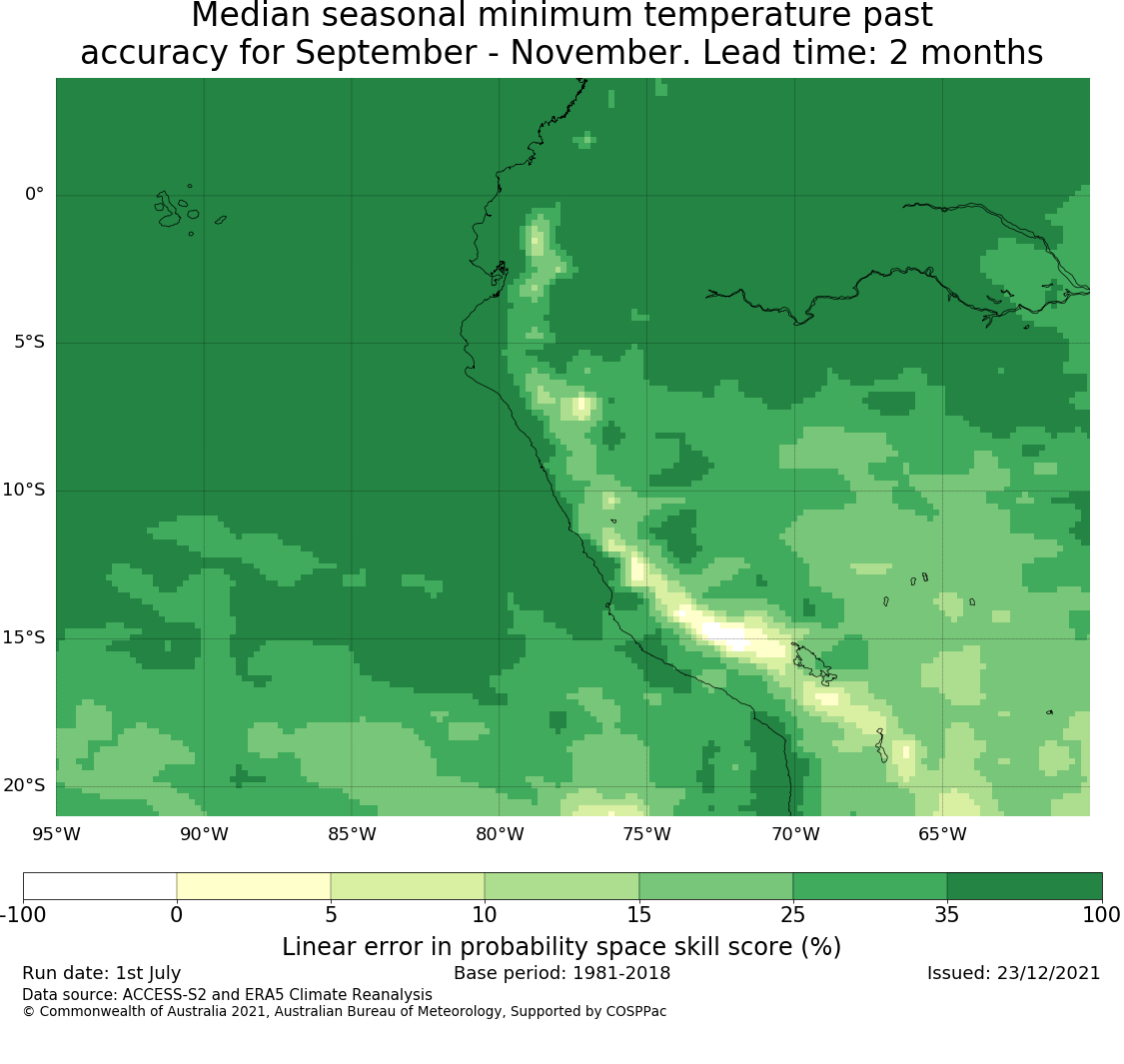 Median seasonal minimum temperature past accuracy for September - November. Lead time: 2 months

0°
5°S
10°S
15°S
20°S
95°W
90°W
85°W
80°W
75°W
70°W
65°W

-100
0
5
10
15
25
35
100
Linear error in probability space skill score (%)

Run date: 1st July
Base period: 1981-2018
Issued: 23/12/2021
Data source: ACCESS-S2 and ERA5 Climate Reanalysis
© Commonwealth of Australia 2021, Australian Bureau of Meteorology, Supported by COSPPac